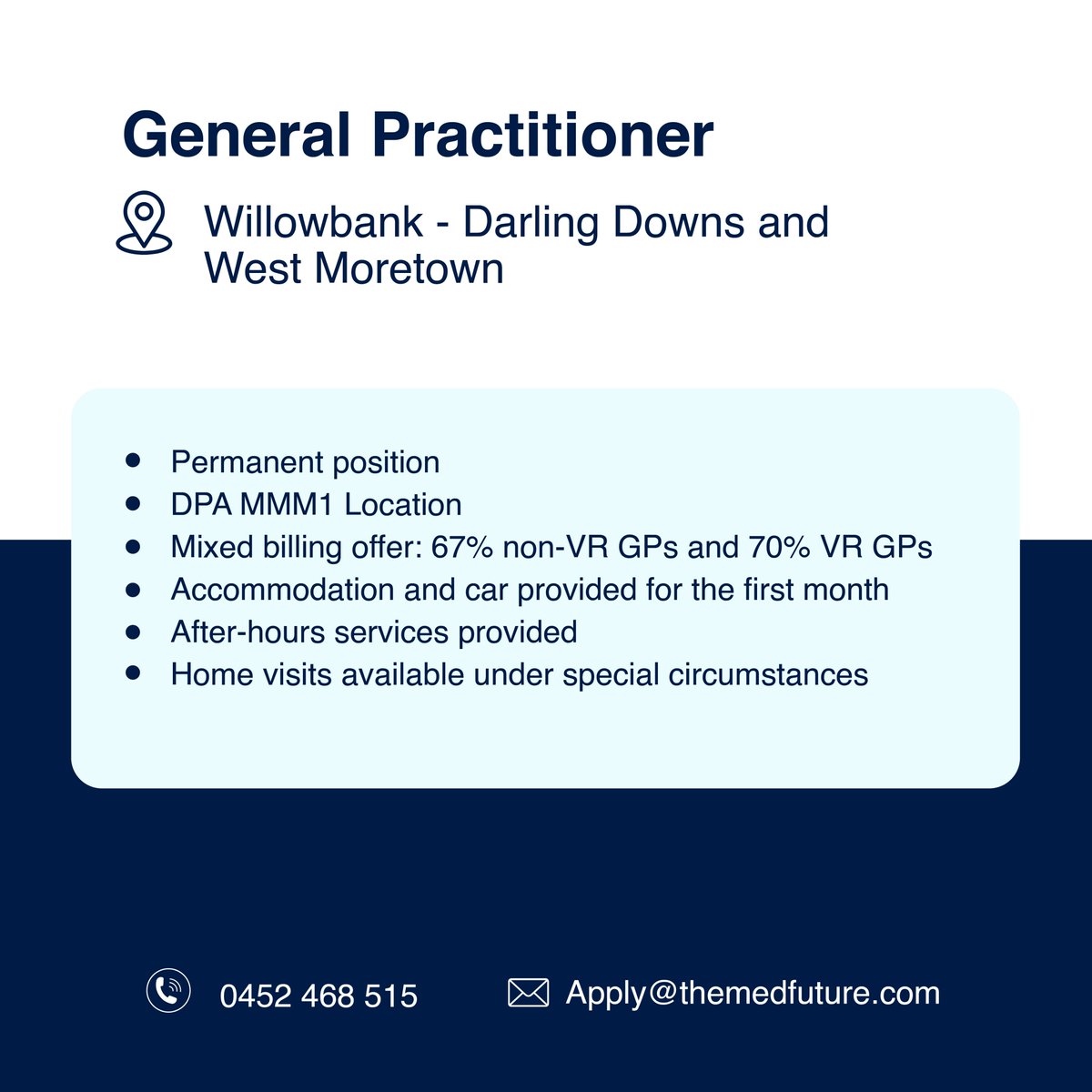 General Practitioner

Willowbank - Darling Downs and West Moretown

- Permanent position
- DPA MMM1 Location
- Mixed billing offer: 67% non-VR GPs and 70% VR GPs
- Accommodation and car provided for the first month
- After-hours services provided
- Home visits available under special circumstances

0452 468 515

Apply@themedfuture.com